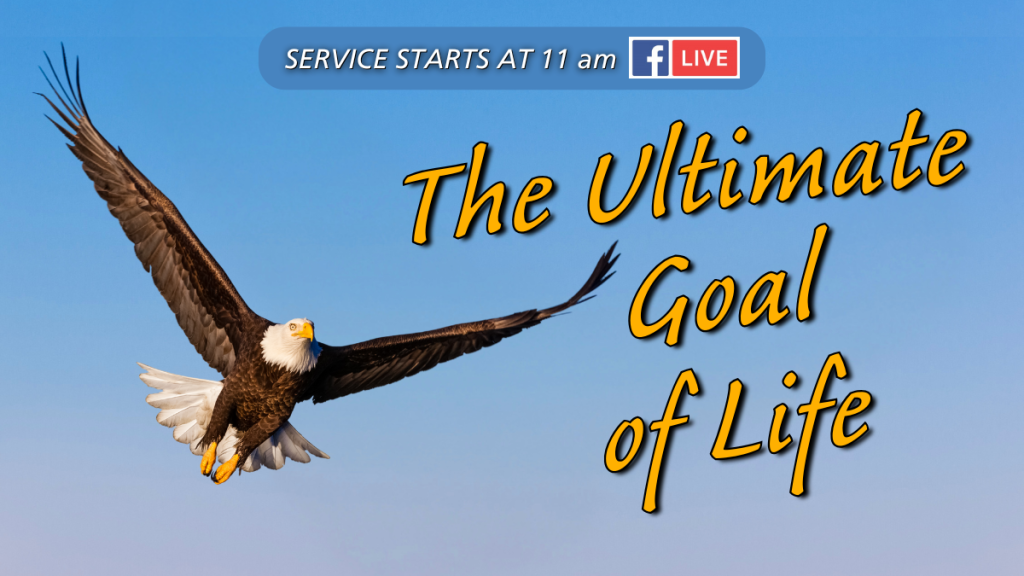 SERVICE STARTS AT 11 am f LIVE

The Ultimate Goal of Life